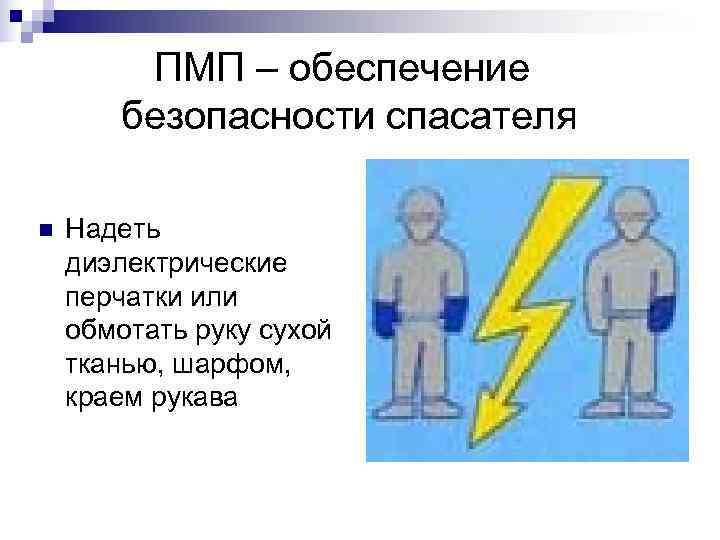 ПМП – обеспечение безопасности спасателя

Надеть диэлектрические перчатки или обмотать руку сухой тканью, шарфом, краем рукава